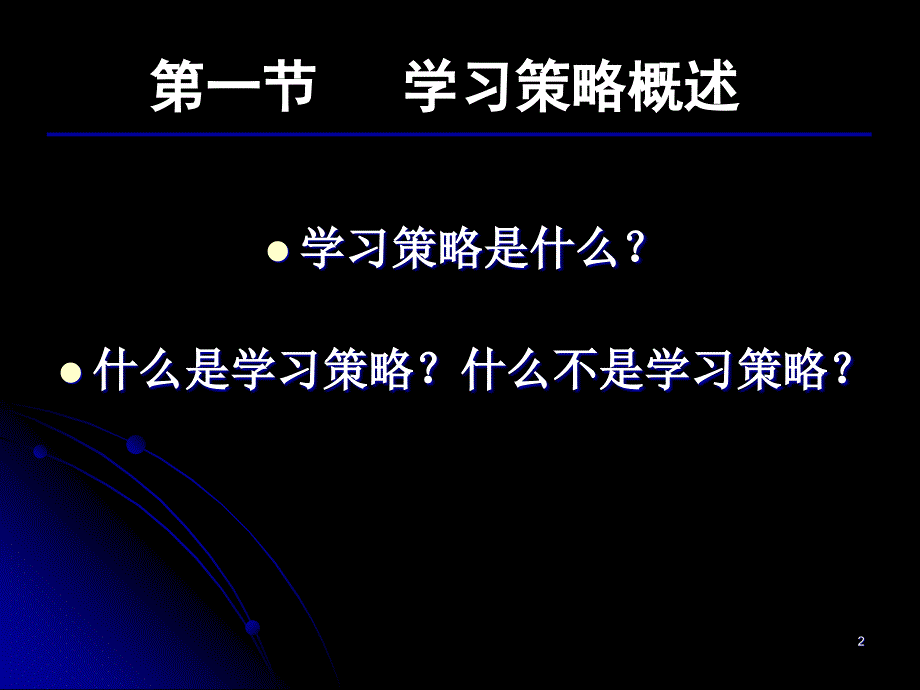 第一节　　学习策略概述

学习策略是什么？

什么是学习策略？什么不是学习策略？

2